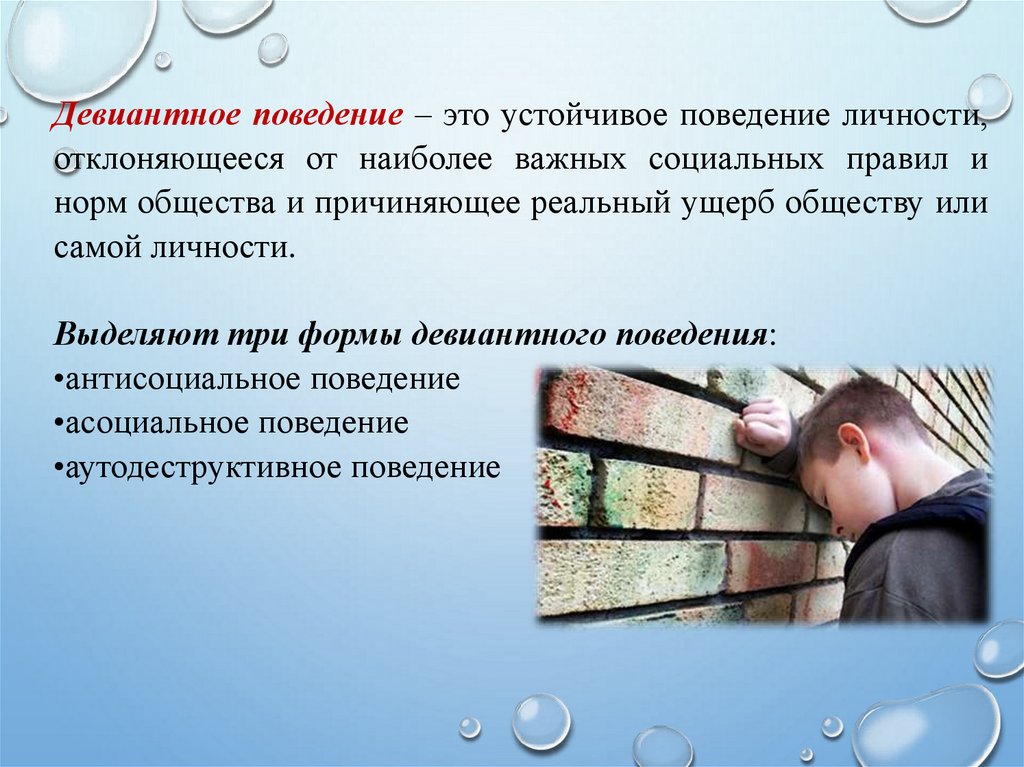 Девиантное поведение – это устойчивое поведение личности, отклоняющееся от наиболее важных социальных правил и норм общества и причиняющее реальный ущерб обществу или самой личности.

Выделяют три формы девиантного поведения:
•антисоциальное поведение
•асоциальное поведение
•аутодеструктивное поведение